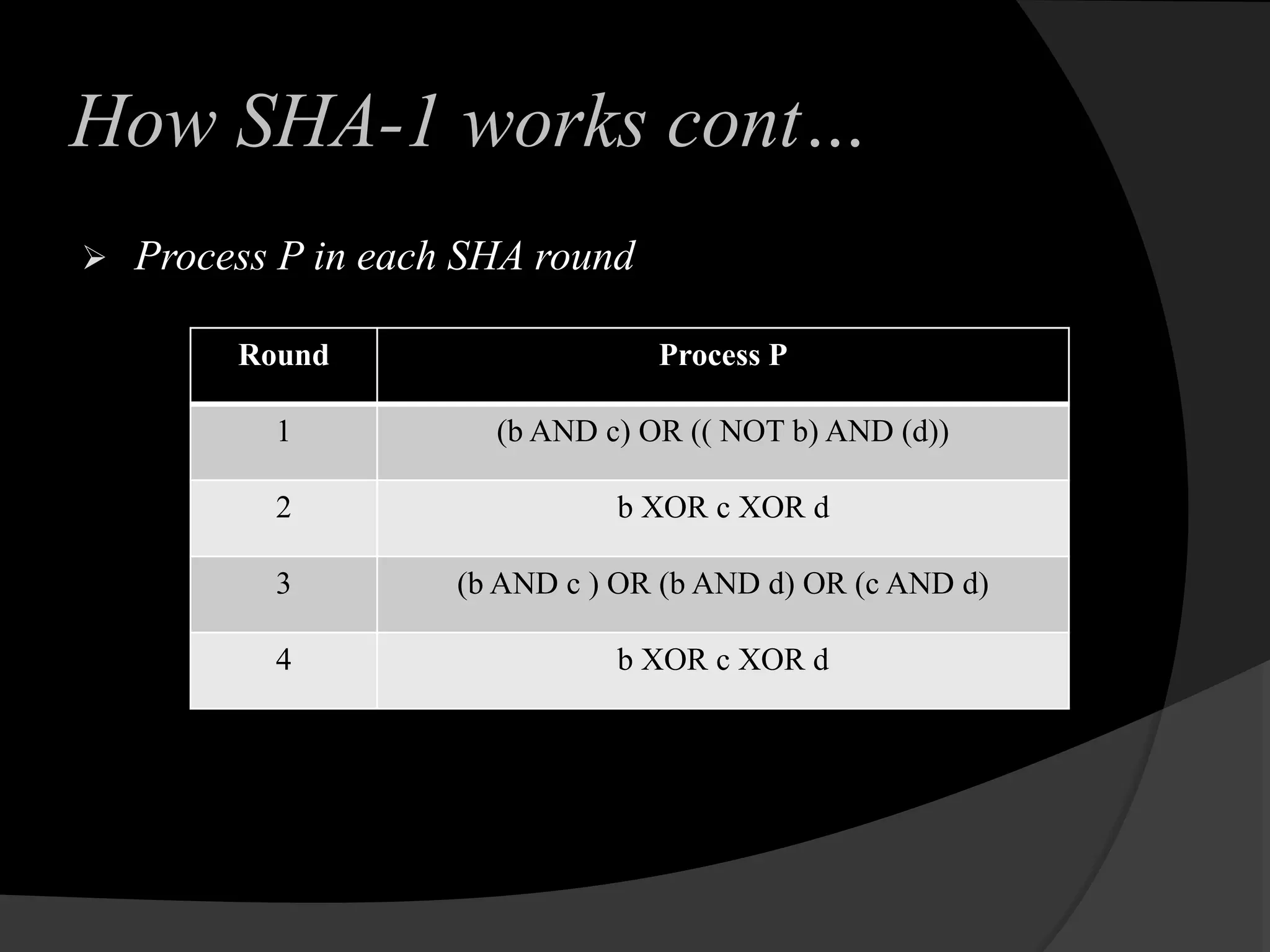 How SHA-1 works cont…

➢ Process P in each SHA round

| Round | Process P |
|---|---|
| 1 | (b AND c) OR (( NOT b) AND (d)) |
| 2 | b XOR c XOR d |
| 3 | (b AND c ) OR (b AND d) OR (c AND d) |
| 4 | b XOR c XOR d |